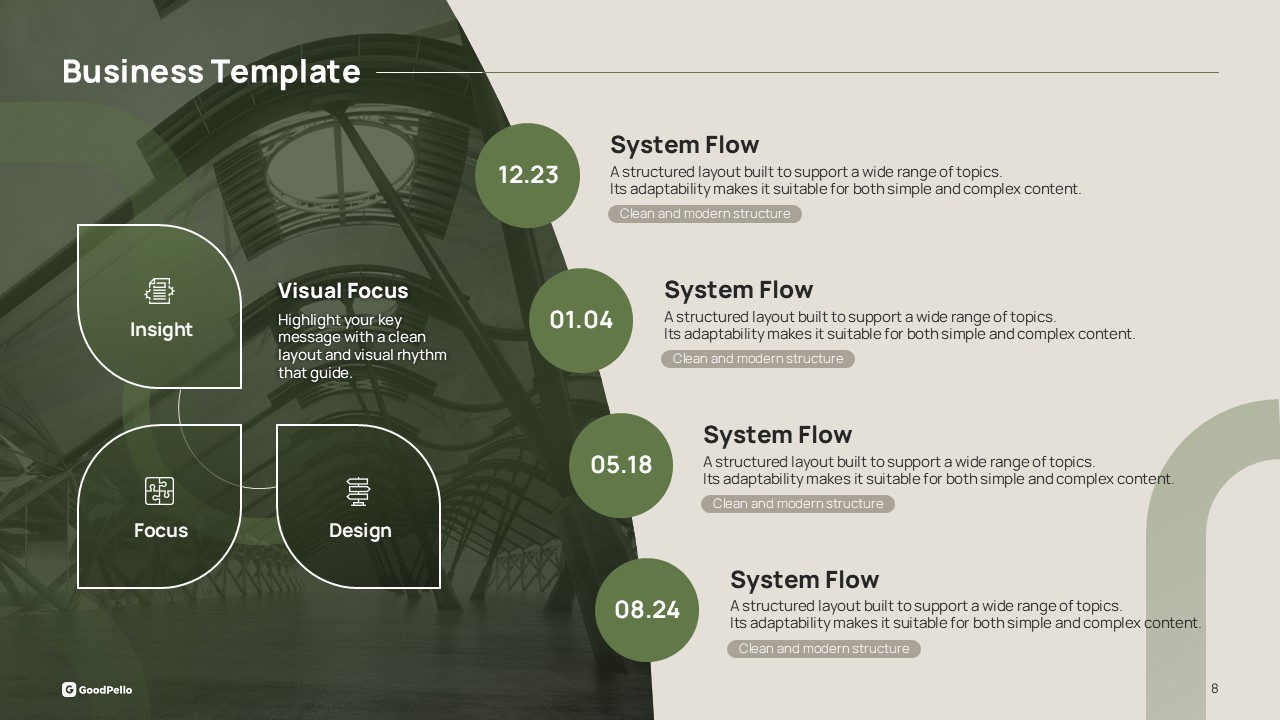 Business Template

Insight

Visual Focus
Highlight your key message with a clean layout and visual rhythm that guide.

Focus

Design

12.23
System Flow
A structured layout built to support a wide range of topics.
Its adaptability makes it suitable for both simple and complex content.
Clean and modern structure

01.04
System Flow
A structured layout built to support a wide range of topics.
Its adaptability makes it suitable for both simple and complex content.
Clean and modern structure

05.18
System Flow
A structured layout built to support a wide range of topics.
Its adaptability makes it suitable for both simple and complex content.
Clean and modern structure

08.24
System Flow
A structured layout built to support a wide range of topics.
Its adaptability makes it suitable for both simple and complex content.
Clean and modern structure

GoodPello

8